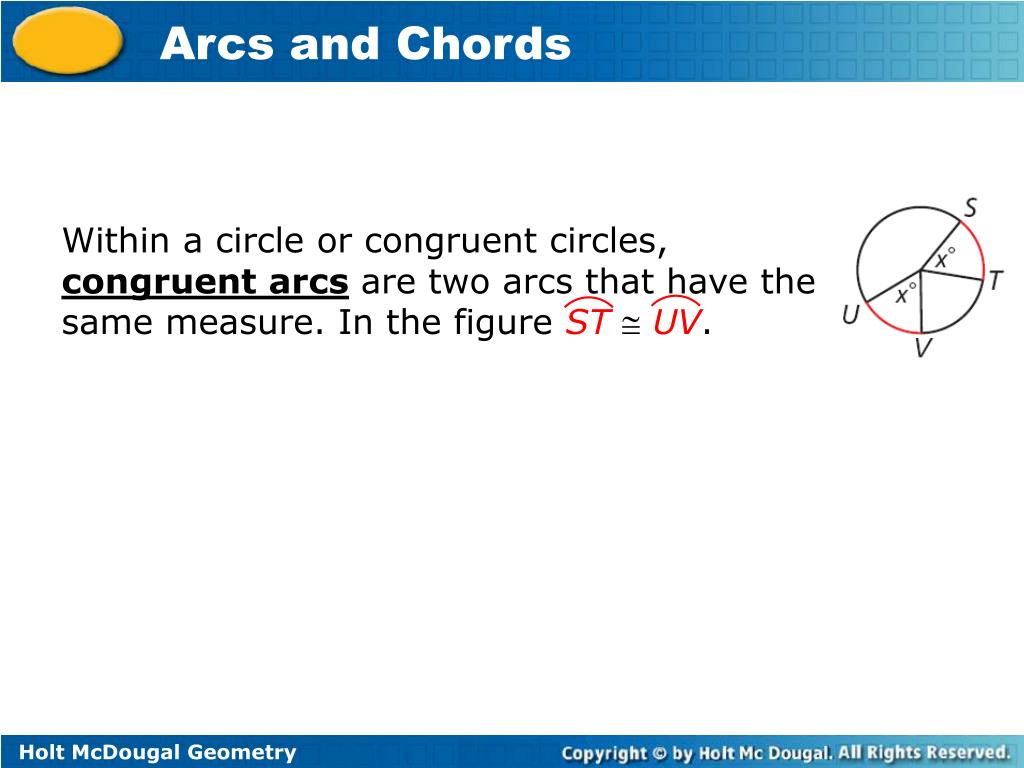 Arcs and Chords

Within a circle or congruent circles, congruent arcs are two arcs that have the same measure. In the figure $\overset{\frown}{ST} \cong \overset{\frown}{UV}$.

S
$x°$
T
$x°$
U
V

Holt McDougal Geometry

Copyright © by Holt Mc Dougal. All Rights Reserved.